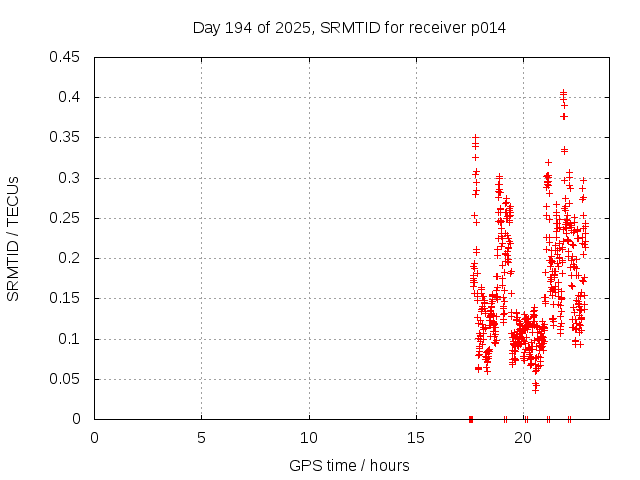 Day 194 of 2025, SRMTID for receiver p014

SRMTID / TECUs

0.45
0.4
0.35
0.3
0.25
0.2
0.15
0.1
0.05
0

0
5
10
15
20

GPS time / hours